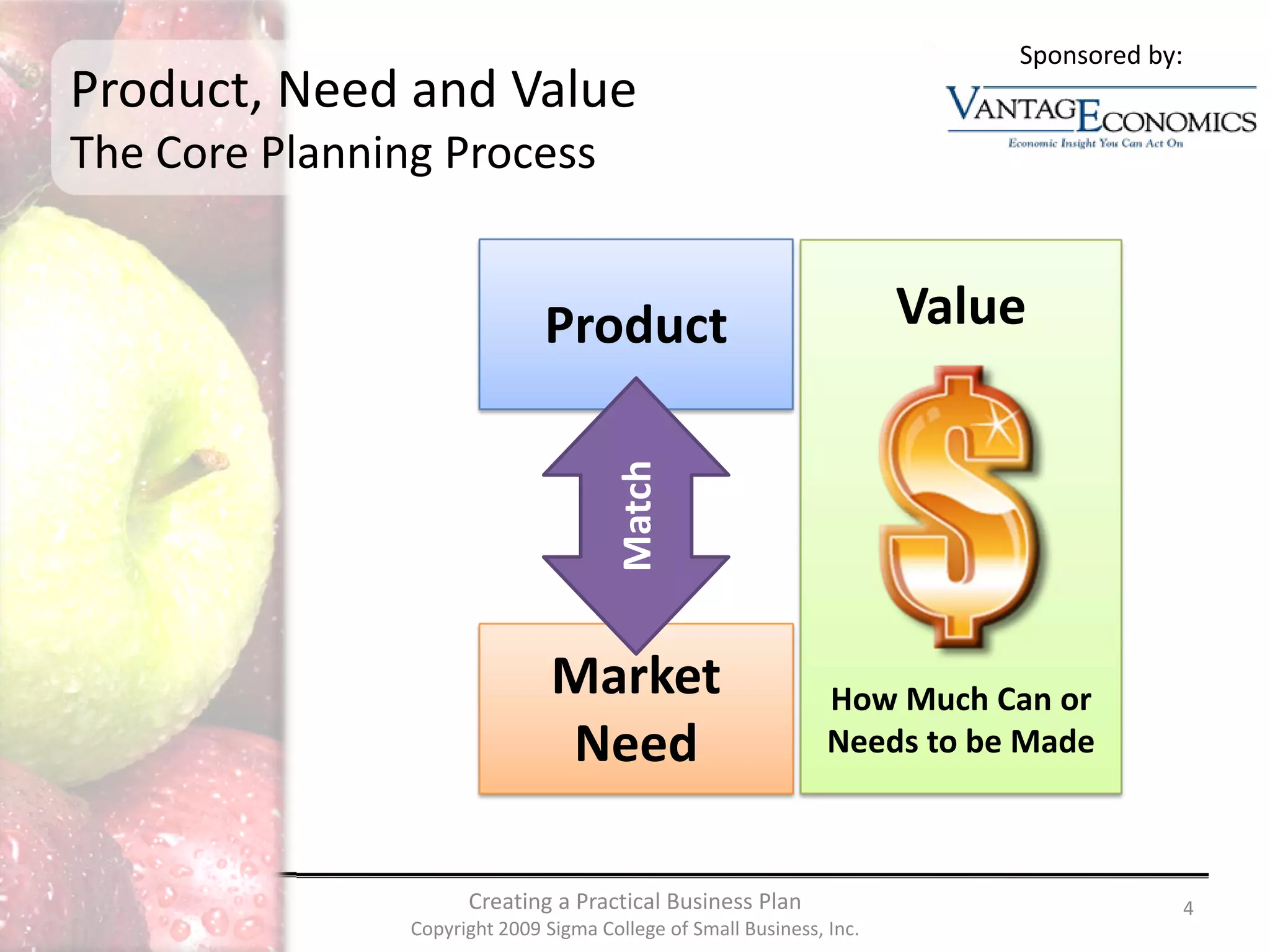 Product, Need and Value
The Core Planning Process

Sponsored by:
VANTAGE ECONOMICS
Economic Insight You Can Act On

Product

Match

Market Need

Value

How Much Can or Needs to be Made

Creating a Practical Business Plan
Copyright 2009 Sigma College of Small Business, Inc.

4